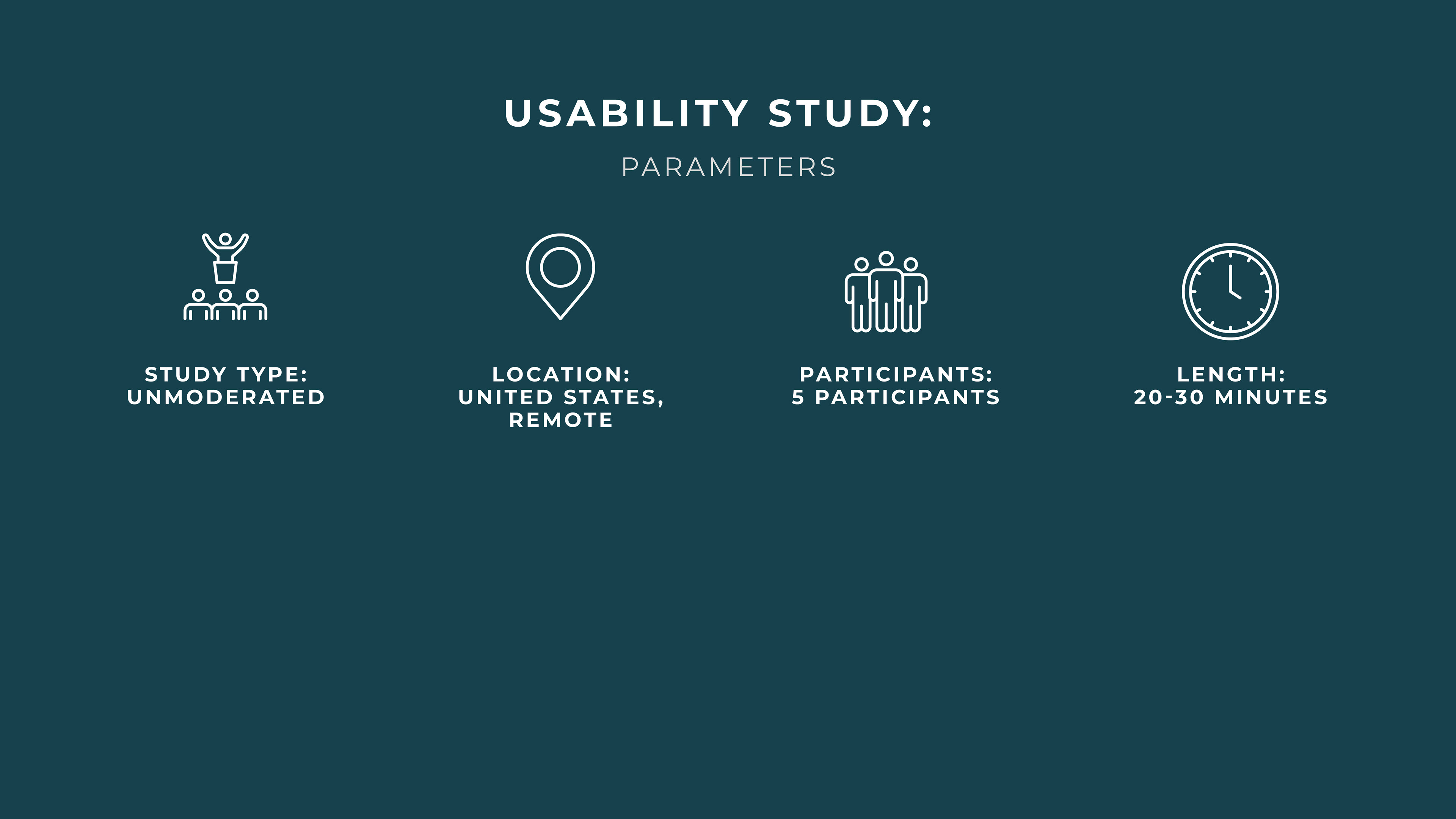 USABILITY STUDY:

PARAMETERS

STUDY TYPE:
UNMODERATED

LOCATION:
UNITED STATES,
REMOTE

PARTICIPANTS:
5 PARTICIPANTS

LENGTH:
20-30 MINUTES